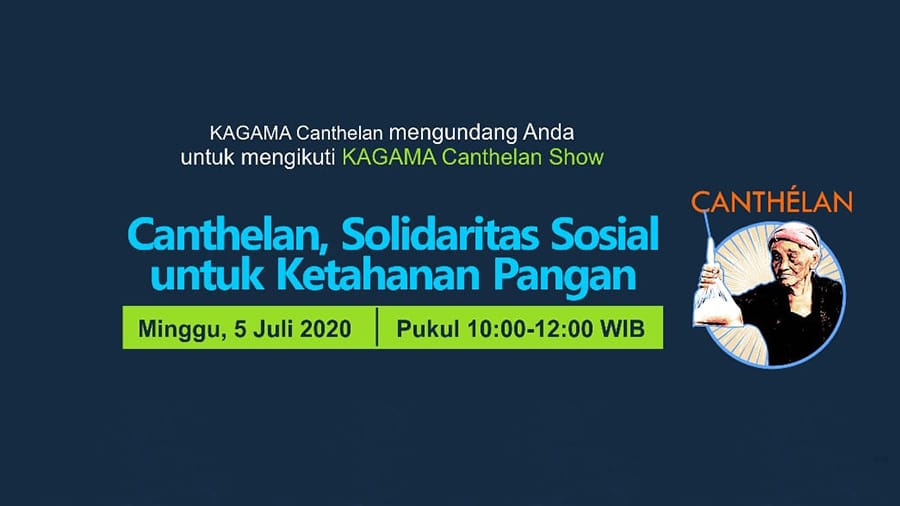 KAGAMA Canthelan mengundang Anda untuk mengikuti KAGAMA Canthelan Show

Canthelan, Solidaritas Sosial untuk Ketahanan Pangan

Minggu, 5 Juli 2020 | Pukul 10:00-12:00 WIB

CANTHÉLAN